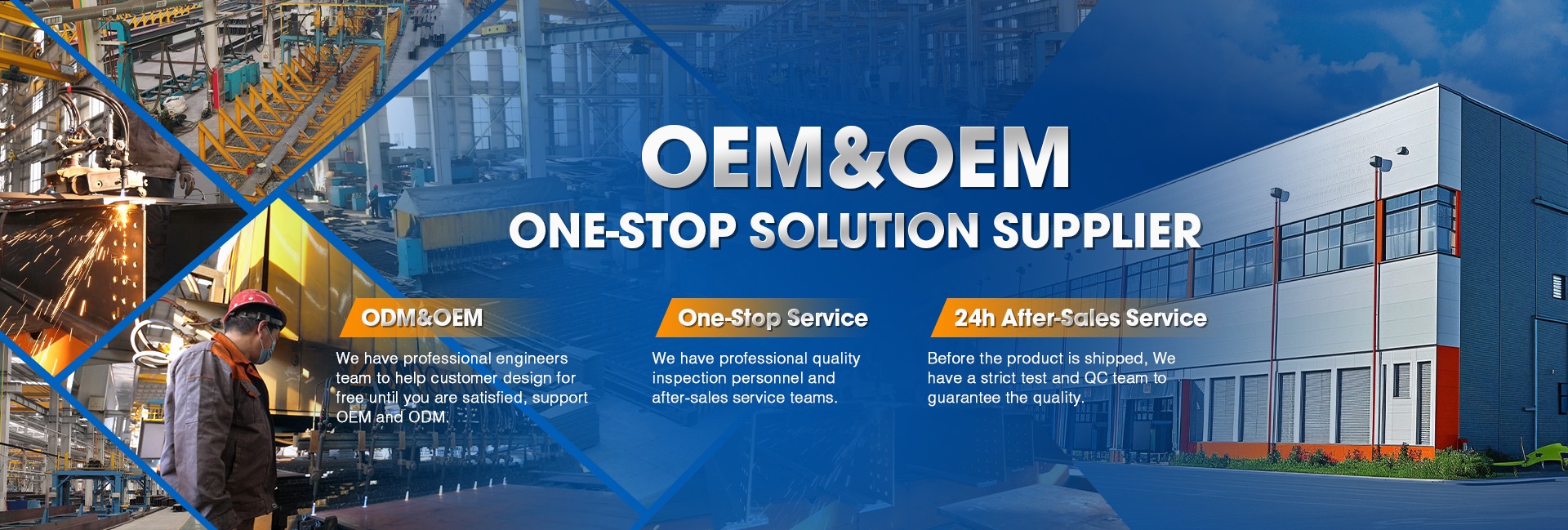 OEM&OEM
ONE-STOP SOLUTION SUPPLIER

ODM&OEM
We have professional engineers team to help customer design for free until you are satisfied, support OEM and ODM.

One-Stop Service
We have professional quality inspection personnel and after-sales service teams.

24h After-Sales Service
Before the product is shipped, We have a strict test and QC team to guarantee the quality.